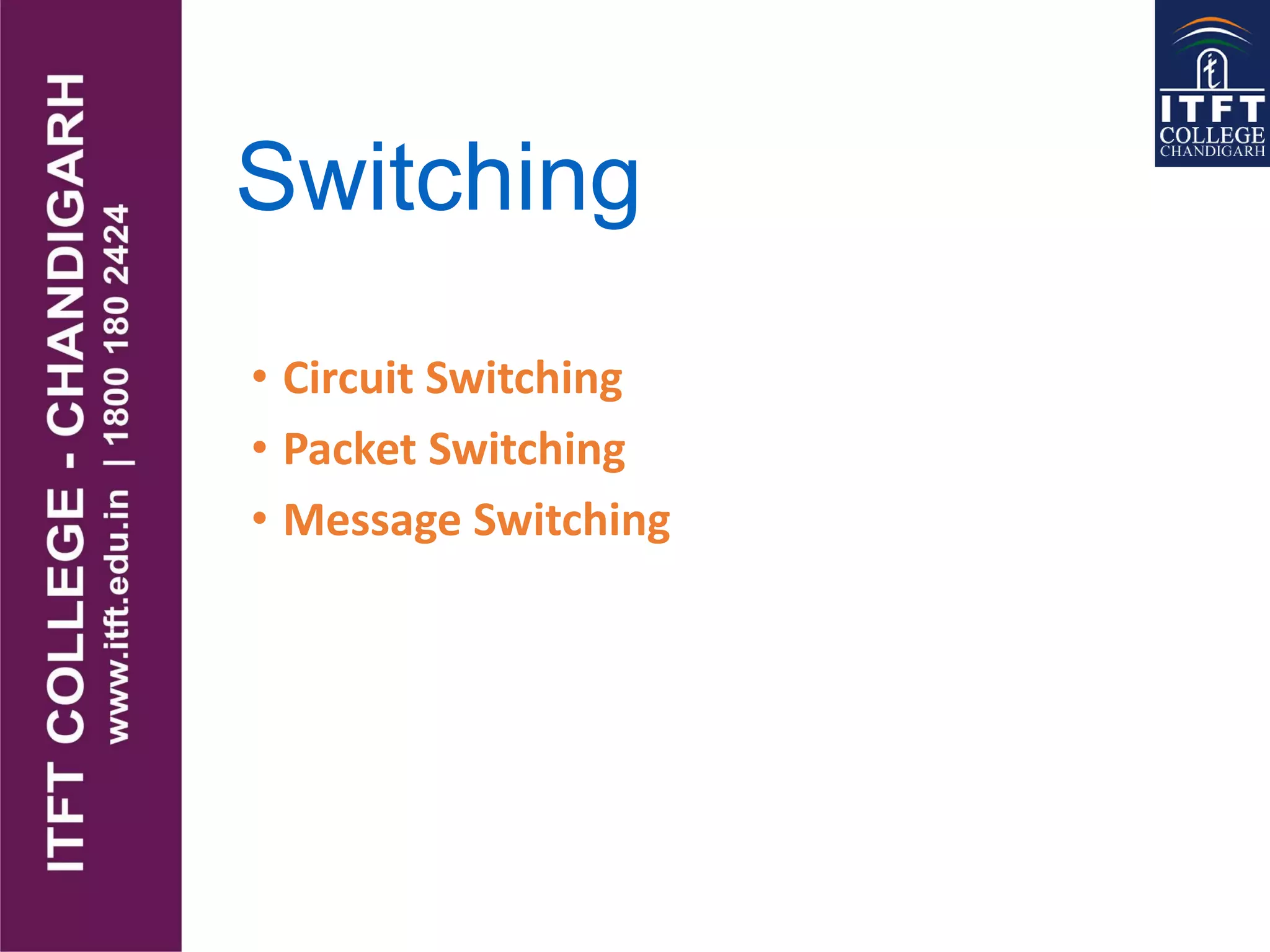 ITFT COLLEGE - CHANDIGARH
www.itft.edu.in | 1800 180 2424

ITFT
COLLEGE
CHANDIGARH

Switching

• Circuit Switching
• Packet Switching
• Message Switching